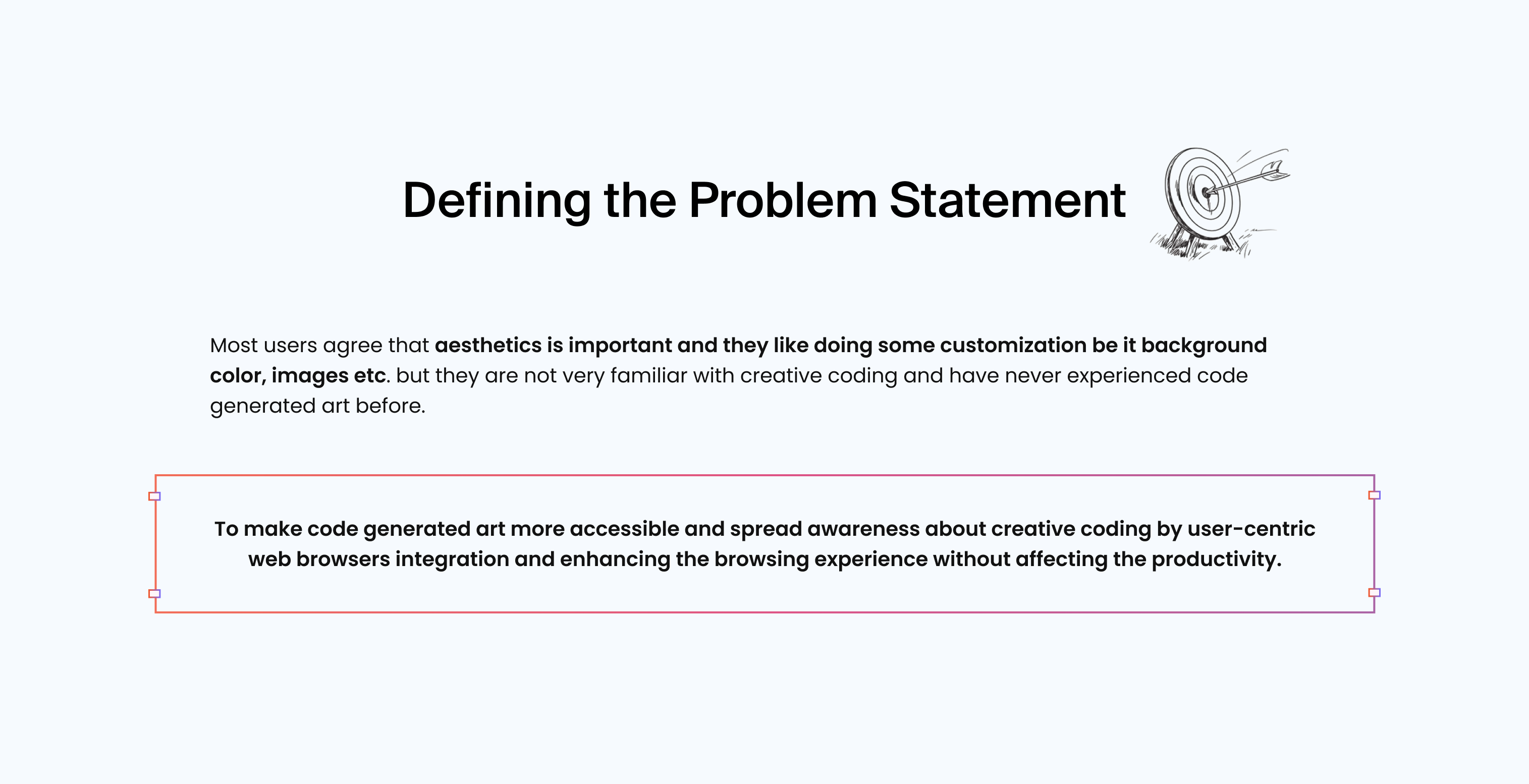 Defining the Problem Statement

Most users agree that aesthetics is important and they like doing some customization be it background color, images etc. but they are not very familiar with creative coding and have never experienced code generated art before.

To make code generated art more accessible and spread awareness about creative coding by user-centric web browsers integration and enhancing the browsing experience without affecting the productivity.